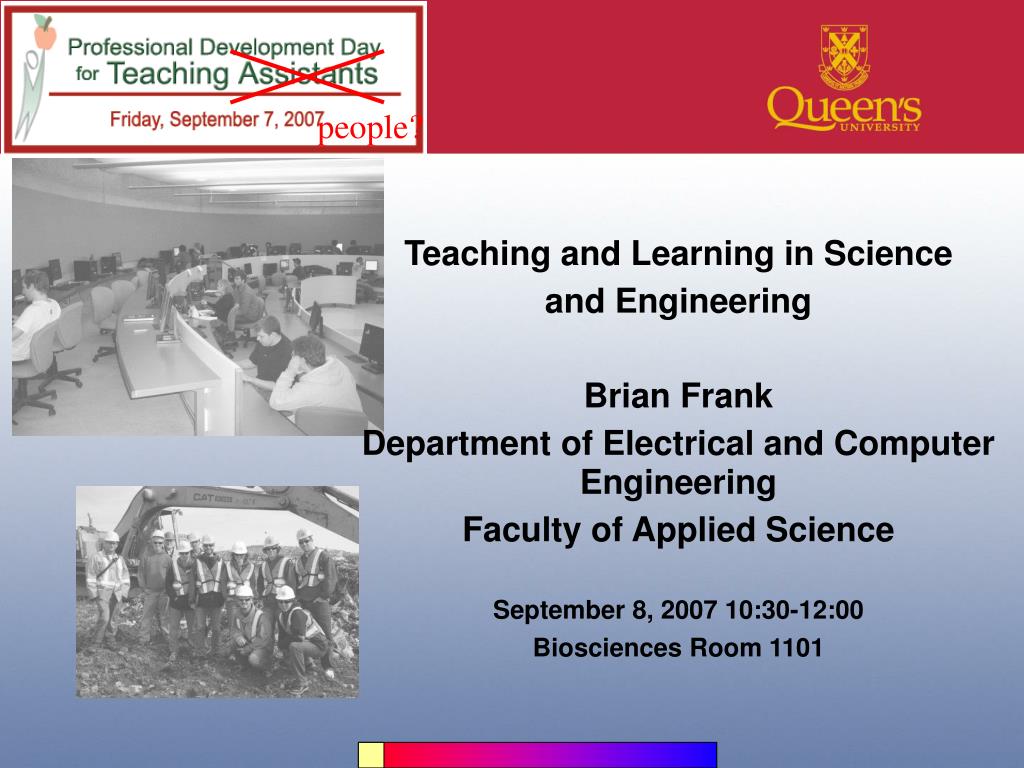 Professional Development Day for Teaching Assistants
Friday, September 7, 2007
people?

Queen's UNIVERSITY

CAT

Teaching and Learning in Science and Engineering

Brian Frank
Department of Electrical and Computer Engineering
Faculty of Applied Science

September 8, 2007 10:30-12:00
Biosciences Room 1101